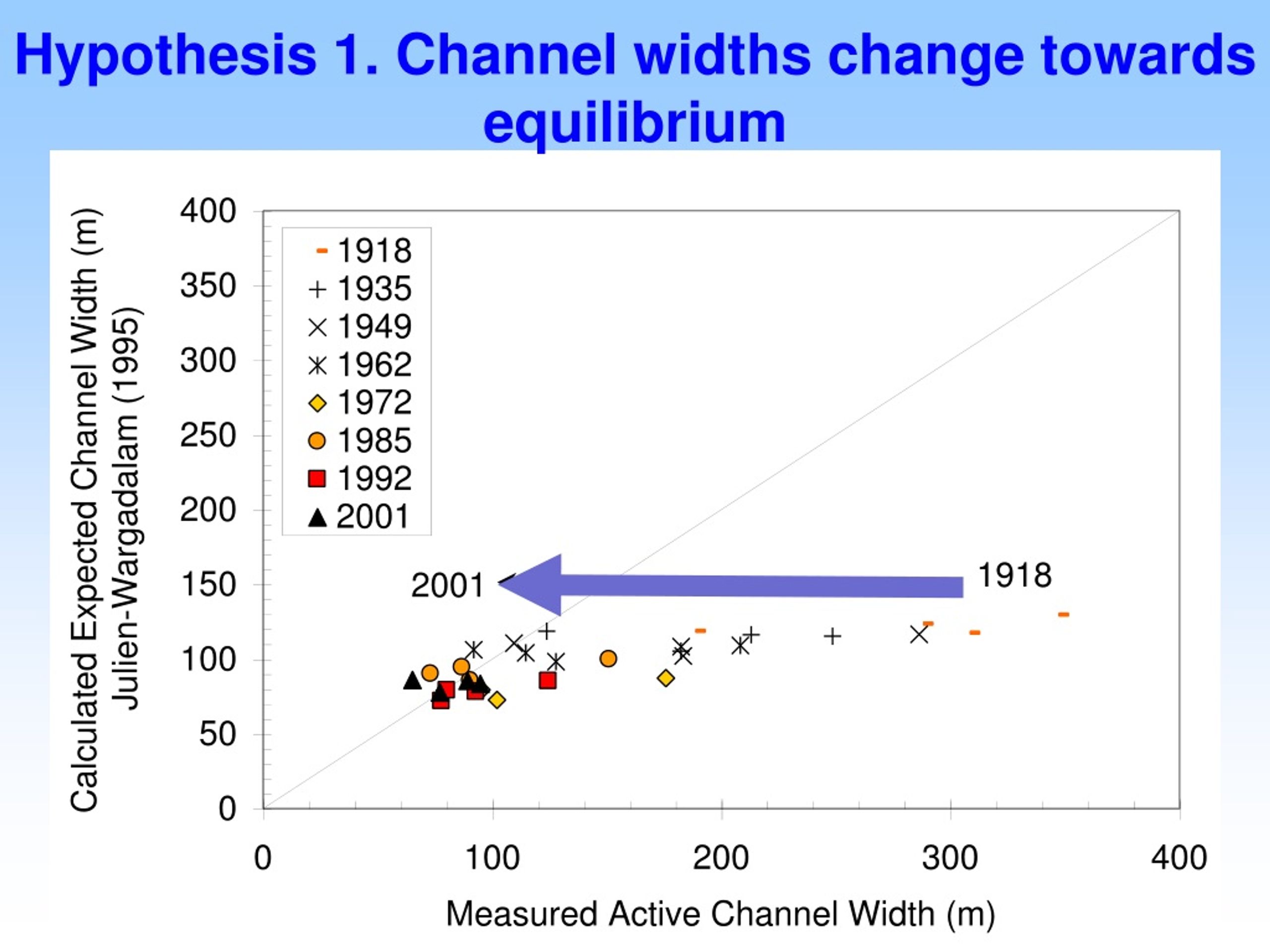 Hypothesis 1. Channel widths change towards equilibrium

Calculated Expected Channel Width (m) Julien-Wargadalam (1995)

400
350
300
250
200
150
100
50
0

1918
1935
1949
1962
1972
1985
1992
2001

2001
1918

0
100
200
300
400

Measured Active Channel Width (m)